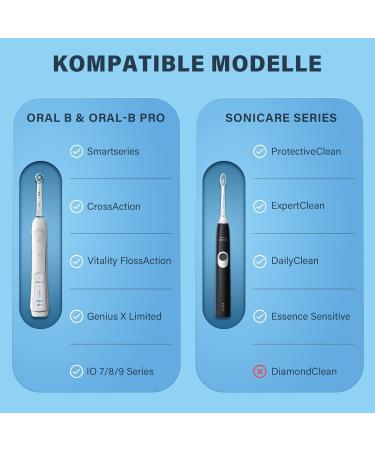 KOMPATIBLE MODELLE

ORAL B & ORAL-B PRO

Smartseries

CrossAction

Vitality FlossAction

Genius X Limited

IO 7/8/9 Series

SONICARE SERIES

ProtectiveClean

ExpertClean

DailyClean

Essence Sensitive

DiamondClean